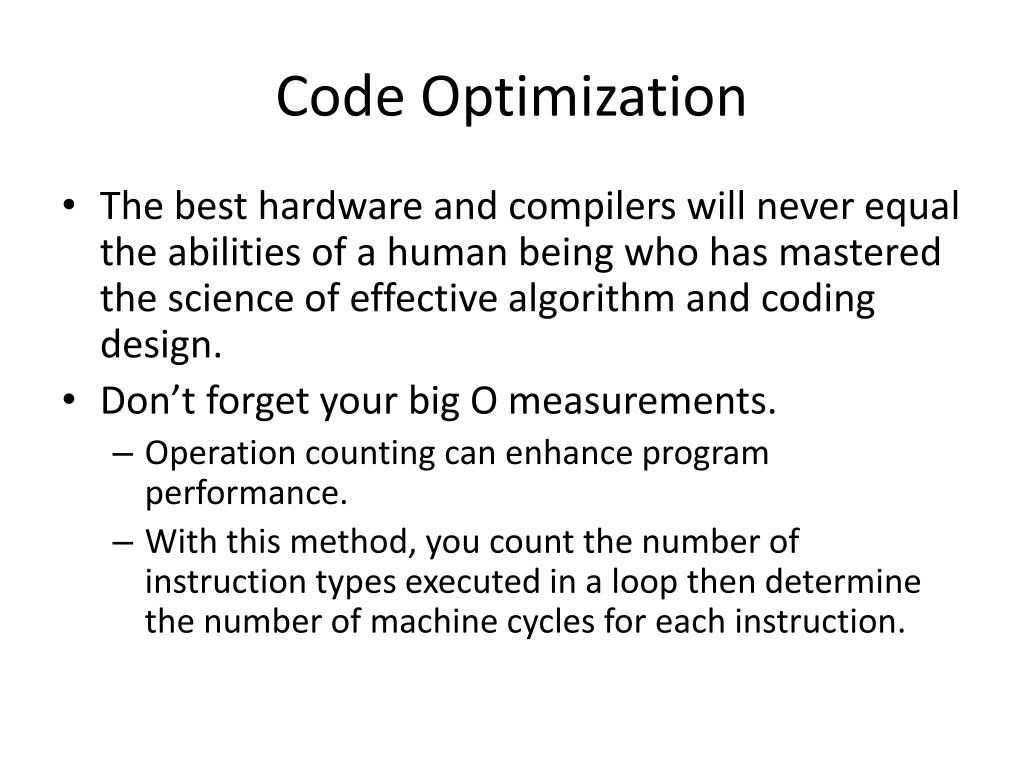 Code Optimization

• The best hardware and compilers will never equal the abilities of a human being who has mastered the science of effective algorithm and coding design.
• Don’t forget your big O measurements.
– Operation counting can enhance program performance.
– With this method, you count the number of instruction types executed in a loop then determine the number of machine cycles for each instruction.